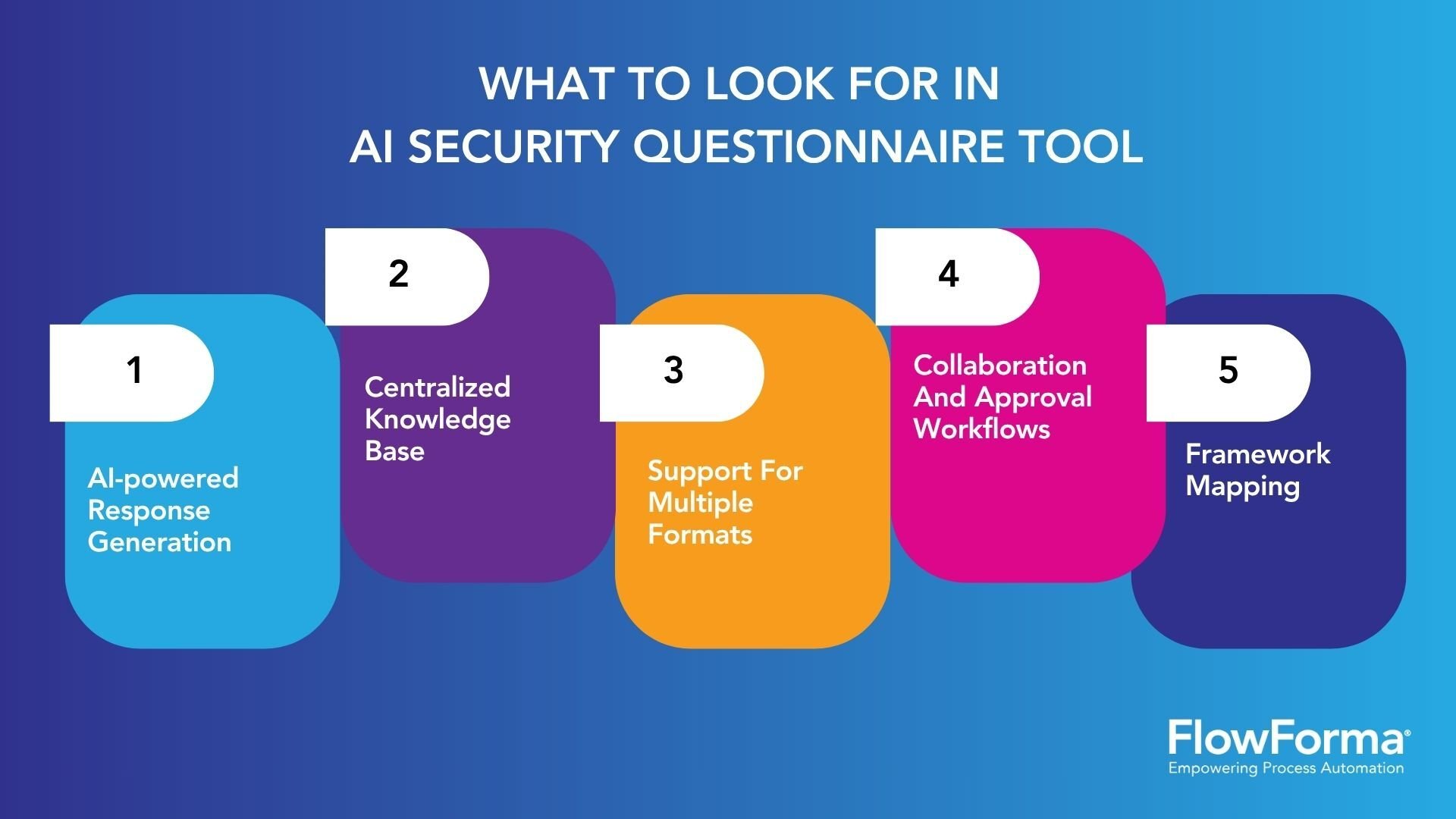 WHAT TO LOOK FOR IN
AI SECURITY QUESTIONNAIRE TOOL

1
AI-powered Response Generation

2
Centralized Knowledge Base

3
Support For Multiple Formats

4
Collaboration And Approval Workflows

5
Framework Mapping

FlowForma®
Empowering Process Automation